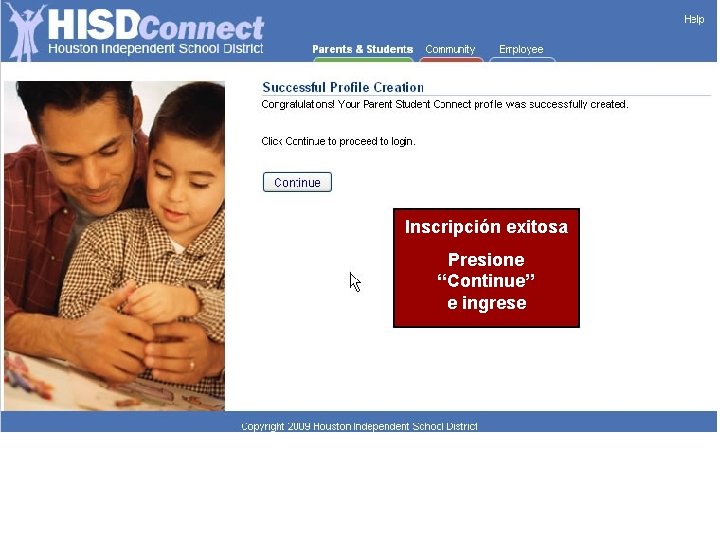 HISDConnect
Houston Independent School District

Help

Parents & Students Community Employee

Successful Profile Creation

Congratulations! Your Parent Student Connect profile was successfully created.

Click Continue to proceed to login.

Continue

Inscripción exitosa

Presione "Continue" e ingrese

Copyright 2009 Houston Independent School District